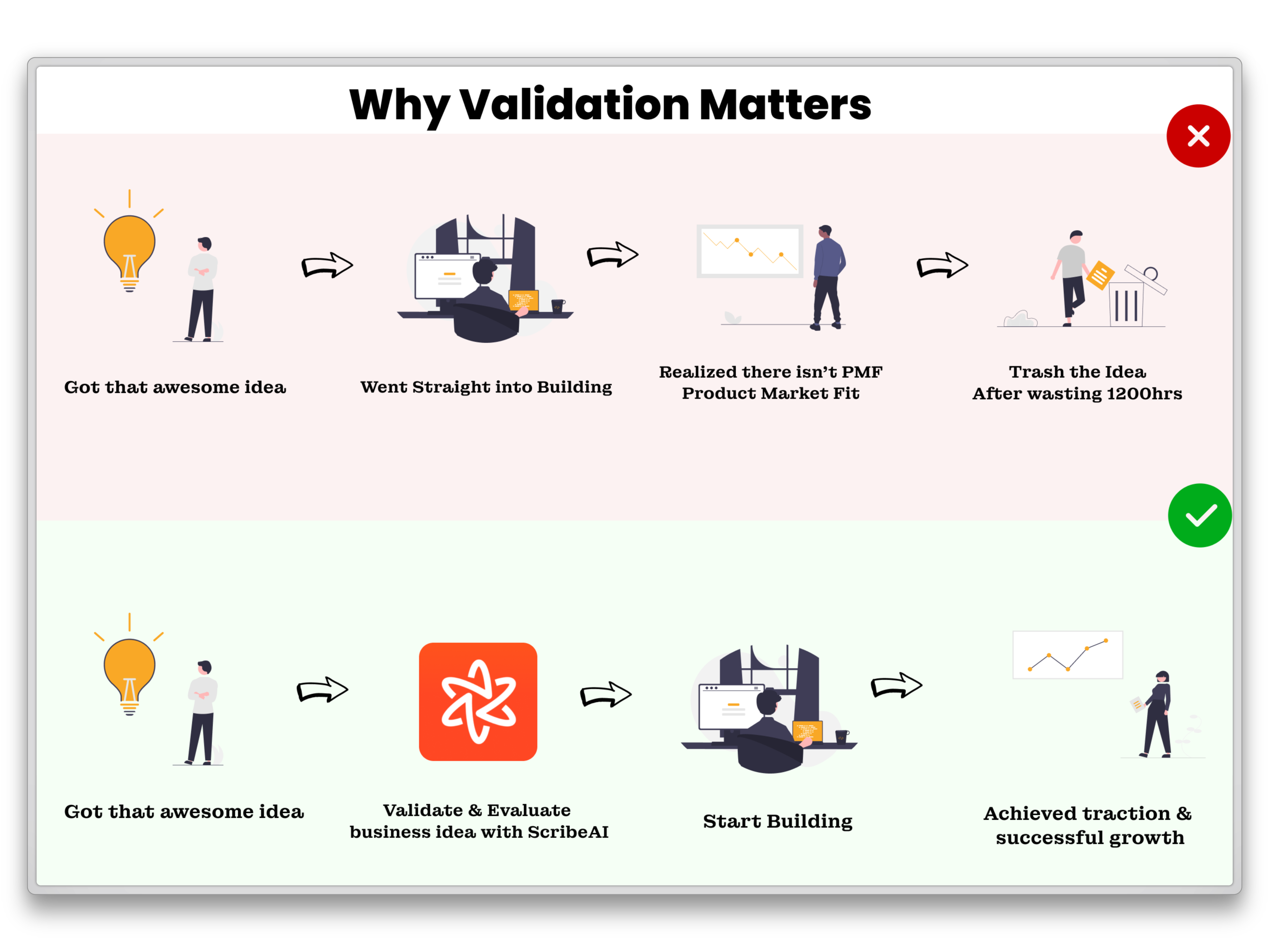 Why Validation Matters

Got that awesome idea

Went Straight into Building

Realized there isn't PMF
Product Market Fit

Trash the Idea
After wasting 1200hrs

Got that awesome idea

Validate & Evaluate business idea with ScribeAI

Start Building

Achieved traction & successful growth